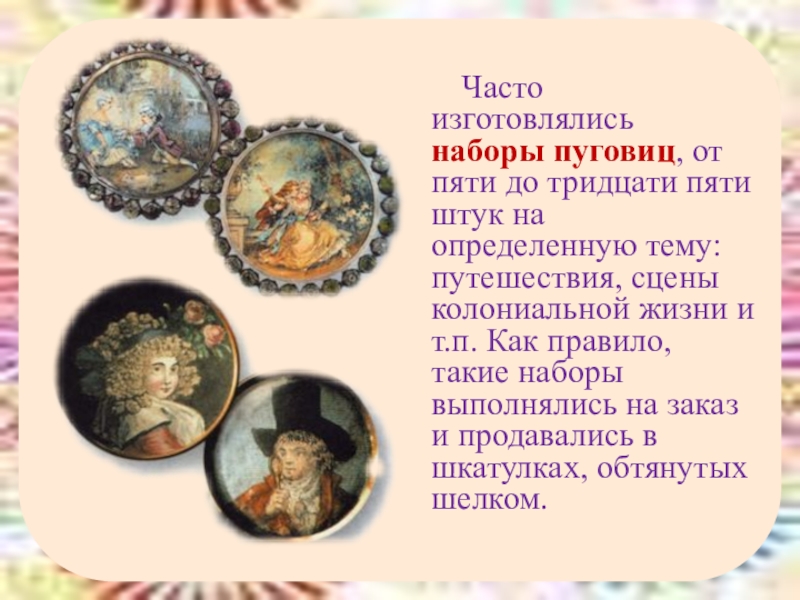 Часто изготовлялись наборы пуговиц, от пяти до тридцати пяти штук на определенную тему: путешествия, сцены колониальной жизни и т.п. Как правило, такие наборы выполнялись на заказ и продавались в шкатулках, обтянутых шелком.